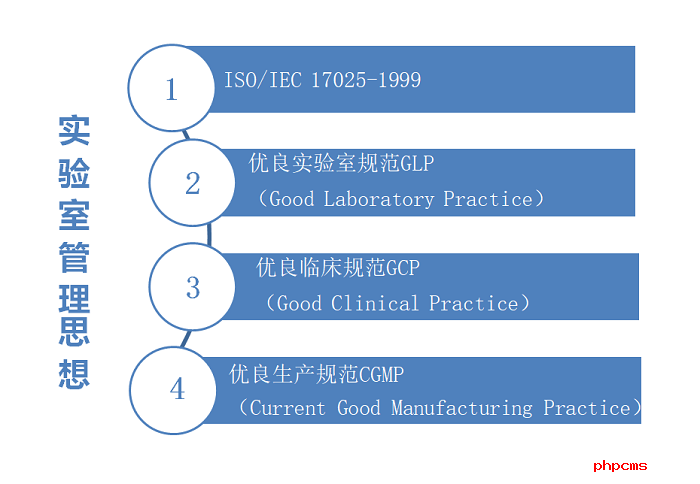 实验室管理思想

1
ISO/IEC 17025-1999

2
优良实验室规范GLP
（Good Laboratory Practice）

3
优良临床规范GCP
（Good Clinical Practice）

4
优良生产规范CGMP
（Current Good Manufacturing Practice）

phpcms